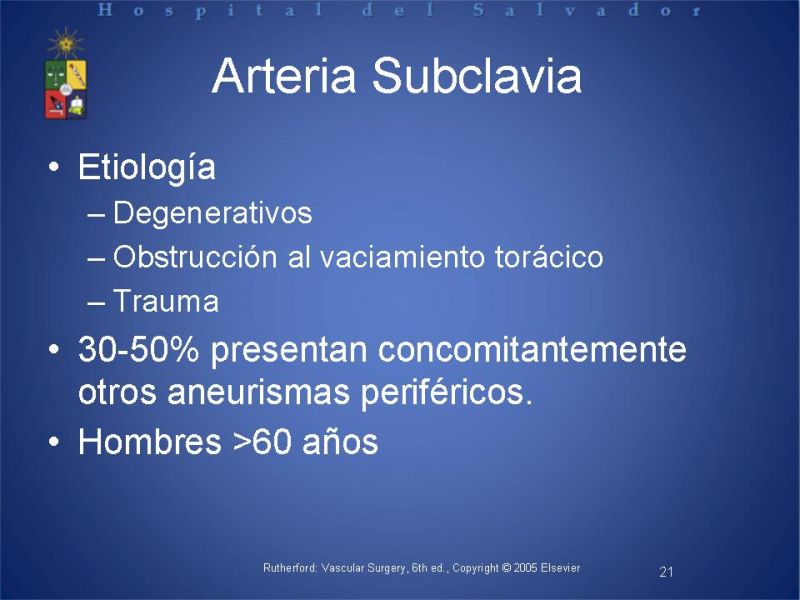 Hospital del Salvador

Arteria Subclavia

• Etiología
– Degenerativos
– Obstrucción al vaciamiento torácico
– Trauma
• 30-50% presentan concomitantemente otros aneurismas periféricos.
• Hombres >60 años

Rutherford: Vascular Surgery, 6th ed., Copyright © 2005 Elsevier

21